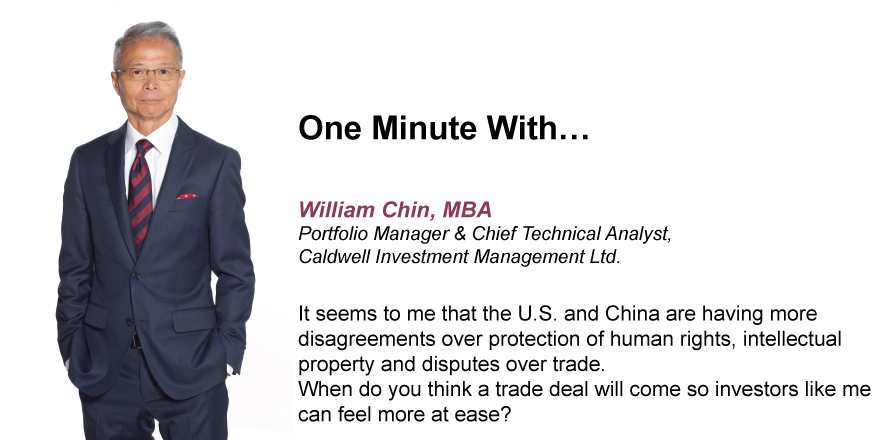 One Minute With…

William Chin, MBA
Portfolio Manager & Chief Technical Analyst,
Caldwell Investment Management Ltd.

It seems to me that the U.S. and China are having more disagreements over protection of human rights, intellectual property and disputes over trade.
When do you think a trade deal will come so investors like me can feel more at ease?